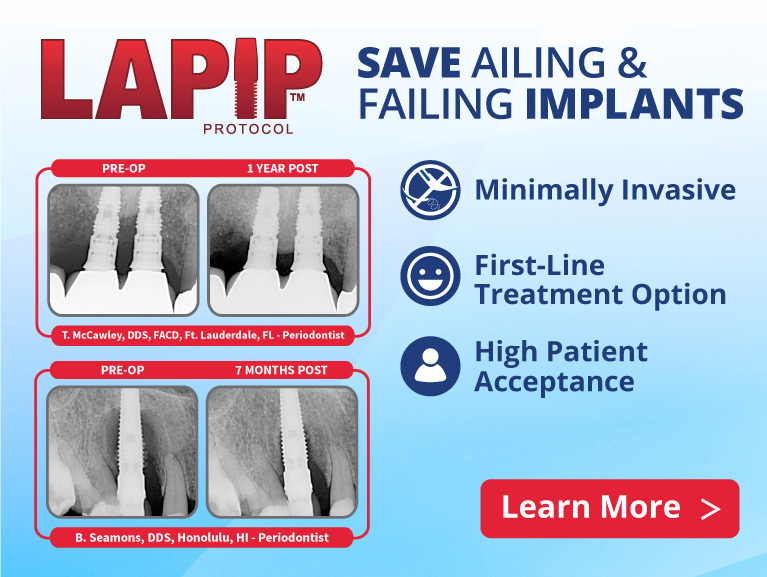 LAPIP™
PROTOCOL

SAVE AILING & FAILING IMPLANTS

PRE-OP
1 YEAR POST
T. McCawley, DDS, FACD, Ft. Lauderdale, FL - Periodontist

PRE-OP
7 MONTHS POST
B. Seamons, DDS, Honolulu, HI - Periodontist

Minimally Invasive

First-Line Treatment Option

High Patient Acceptance

Learn More >